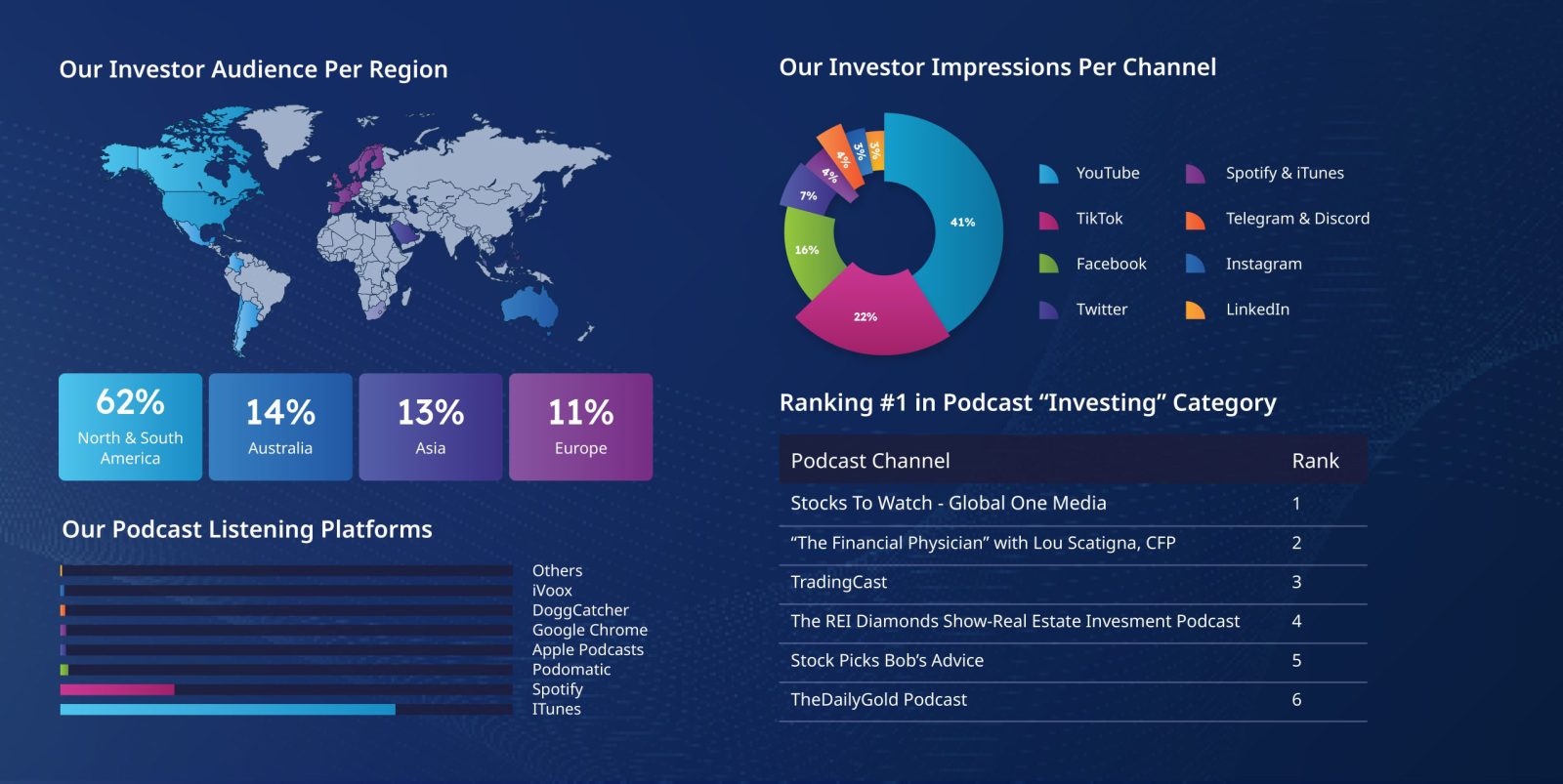 Our Investor Audience Per Region

62%
North & South America

14%
Australia

13%
Asia

11%
Europe

Our Podcast Listening Platforms

Others
iVoox
DoggCatcher
Google Chrome
Apple Podcasts
Podomatic
Spotify
ITunes

Our Investor Impressions Per Channel

41%
22%
16%
7%
4%
4%
3%
3%

YouTube
TikTok
Facebook
Twitter
Spotify & iTunes
Telegram & Discord
Instagram
LinkedIn

Ranking #1 in Podcast “Investing” Category

| Podcast Channel | Rank |
|---|---|
| Stocks To Watch - Global One Media | 1 |
| “The Financial Physician” with Lou Scatigna, CFP | 2 |
| TradingCast | 3 |
| The REI Diamonds Show-Real Estate Invesment Podcast | 4 |
| Stock Picks Bob’s Advice | 5 |
| TheDailyGold Podcast | 6 |